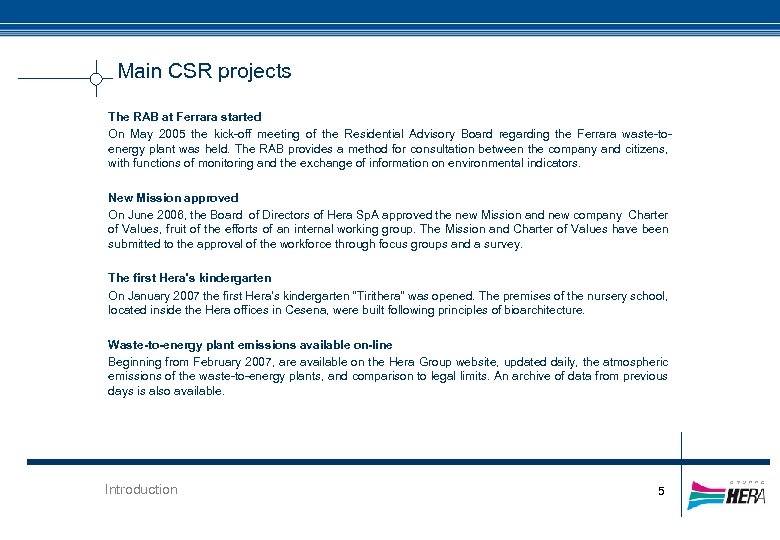 Main CSR projects

The RAB at Ferrara started

On May 2005 the kick-off meeting of the Residential Advisory Board regarding the Ferrara waste-to-energy plant was held. The RAB provides a method for consultation between the company and citizens, with functions of monitoring and the exchange of information on environmental indicators.

New Mission approved

On June 2006, the Board of Directors of Hera SpA approved the new Mission and new company Charter of Values, fruit of the efforts of an internal working group. The Mission and Charter of Values have been submitted to the approval of the workforce through focus groups and a survey.

The first Hera's kindergarten

On January 2007 the first Hera's kindergarten "Tirithera" was opened. The premises of the nursery school, located inside the Hera offices in Cesena, were built following principles of bioarchitecture.

Waste-to-energy plant emissions available on-line

Beginning from February 2007, are available on the Hera Group website, updated daily, the atmospheric emissions of the waste-to-energy plants, and comparison to legal limits. An archive of data from previous days is also available.

Introduction

5

GRUPPO HERA